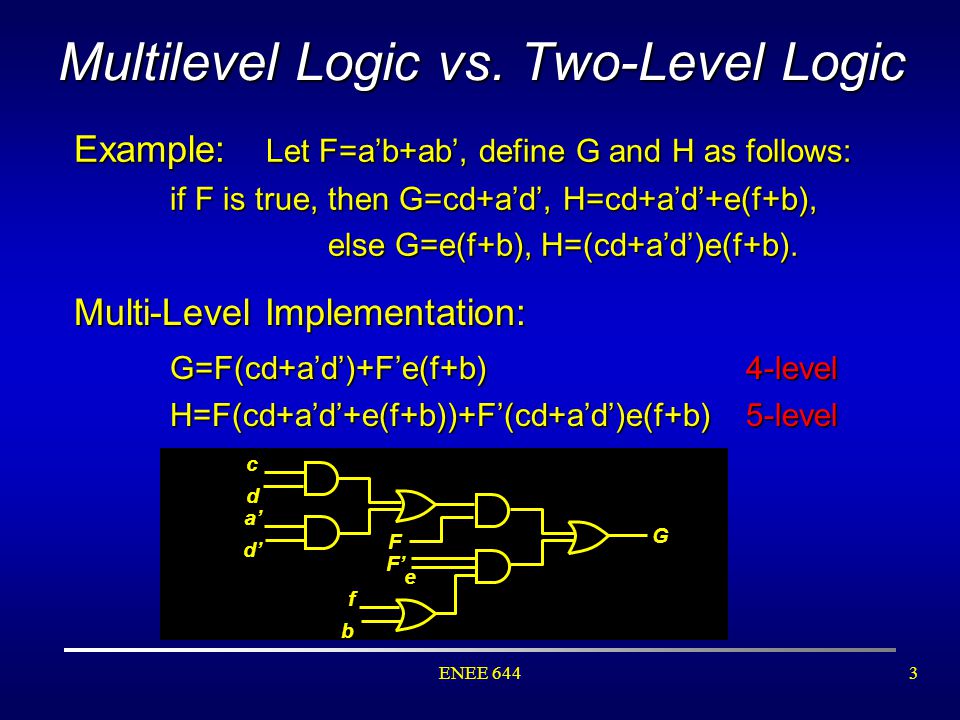 Multilevel Logic vs. Two-Level Logic

Example: Let F=a’b+ab’, define G and H as follows:
if F is true, then G=cd+a’d’, H=cd+a’d’+e(f+b),
else G=e(f+b), H=(cd+a’d’)e(f+b).

Multi-Level Implementation:

G=F(cd+a’d’)+F’e(f+b) 4-level
H=F(cd+a’d’+e(f+b))+F’(cd+a’d’)e(f+b) 5-level

c
d
a’
d’
F
F’
e
f
b
G

ENEE 644

3